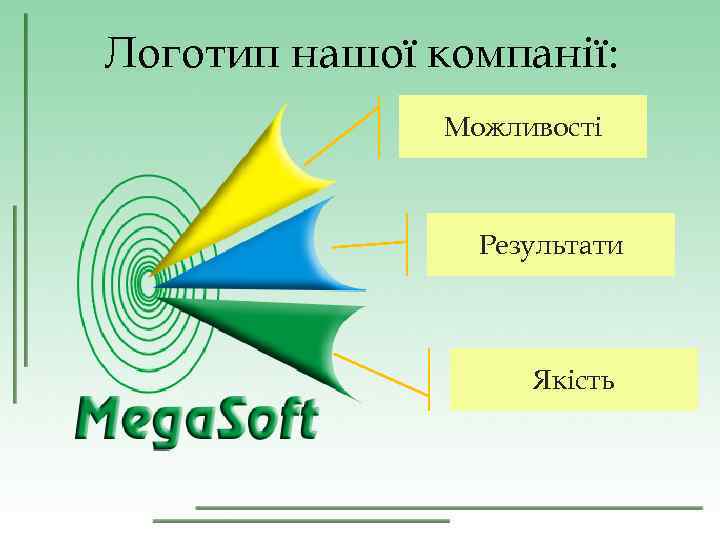 Логотип нашої компанії:

Можливості

Результати

Якість

MegaSoft